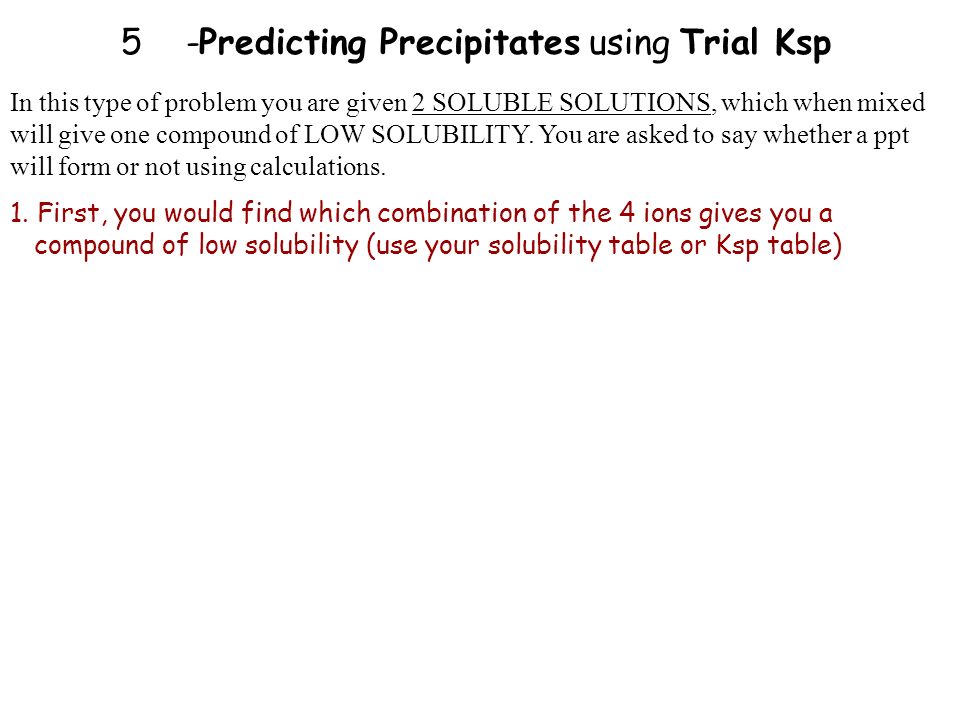 5 -Predicting Precipitates using Trial Ksp

In this type of problem you are given 2 SOLUBLE SOLUTIONS, which when mixed will give one compound of LOW SOLUBILITY. You are asked to say whether a ppt will form or not using calculations.

1. First, you would find which combination of the 4 ions gives you a compound of low solubility (use your solubility table or Ksp table)